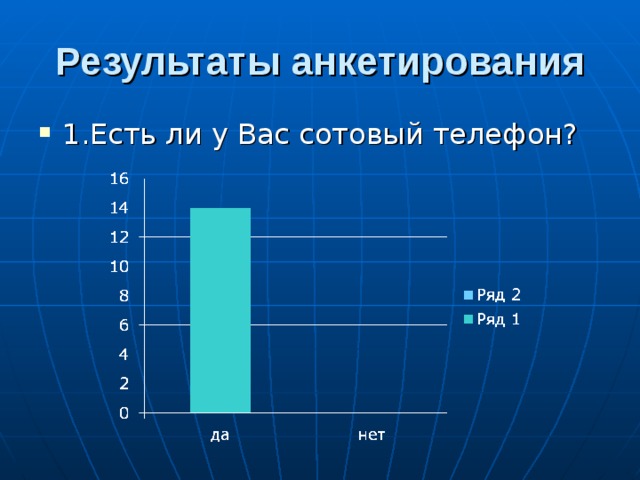 Результаты анкетирования

1.Есть ли у Вас сотовый телефон?

16
14
12
10
8
6
4
2
0

да
нет

Ряд 2
Ряд 1